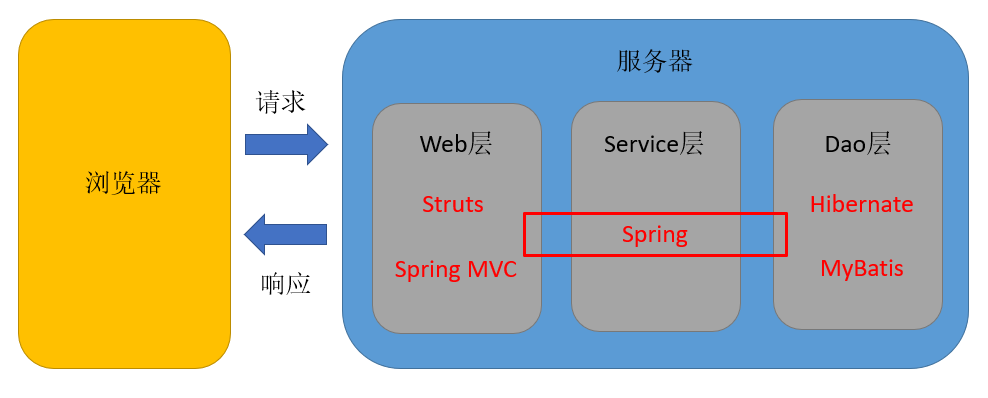 浏览器

请求

响应

服务器

Web层

Struts

Spring MVC

Service层

Spring

Dao层

Hibernate

MyBatis